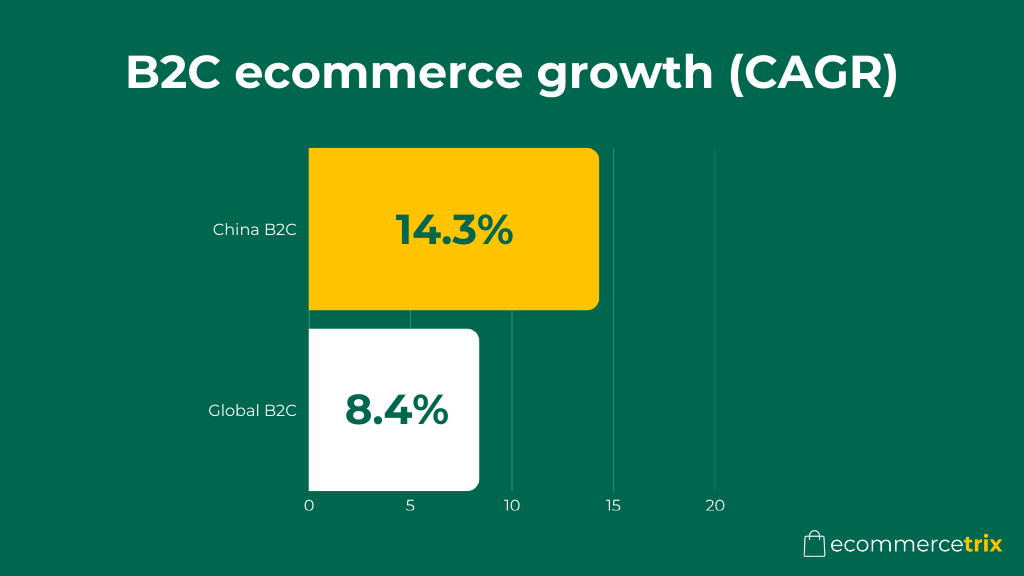 B2C ecommerce growth (CAGR)

China B2C
14.3%

Global B2C
8.4%

0
5
10
15
20

ecommercetrix